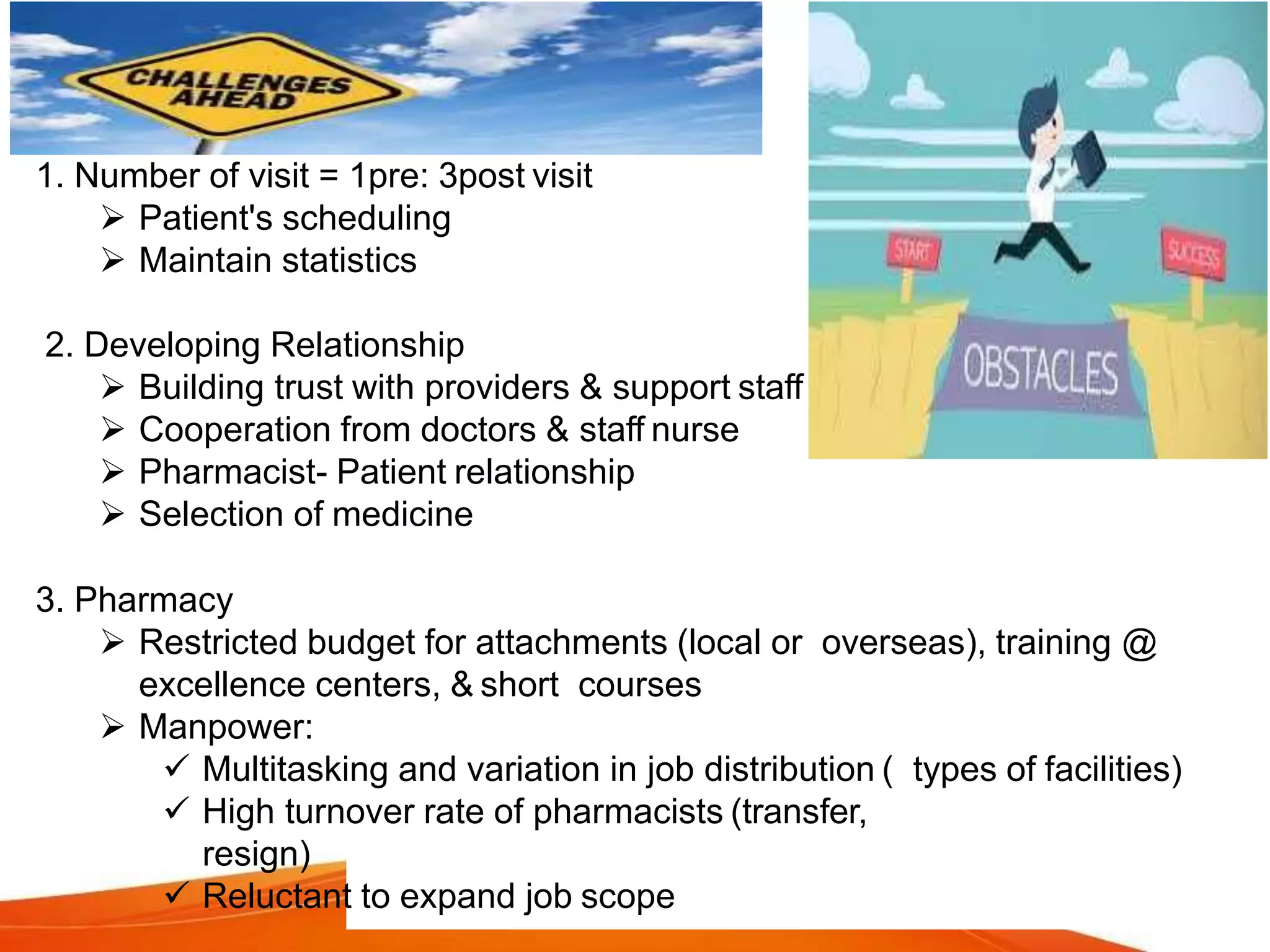 CHALLENGES AHEAD

START

SUCCESS

OBSTACLES

1. Number of visit = 1pre: 3post visit
➢ Patient's scheduling
➢ Maintain statistics

2. Developing Relationship
➢ Building trust with providers & support staff
➢ Cooperation from doctors & staff nurse
➢ Pharmacist- Patient relationship
➢ Selection of medicine

3. Pharmacy
➢ Restricted budget for attachments (local or overseas), training @ excellence centers, & short courses
➢ Manpower:
✓ Multitasking and variation in job distribution ( types of facilities)
✓ High turnover rate of pharmacists (transfer, resign)
✓ Reluctant to expand job scope